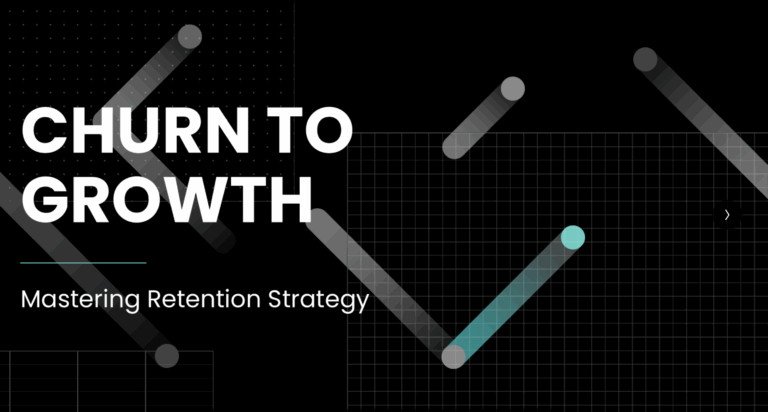 CHURN TO GROWTH

Mastering Retention Strategy

›